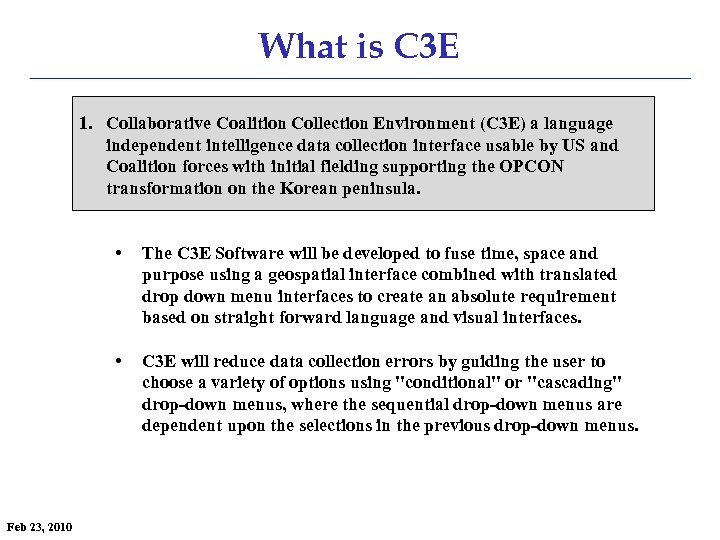 What is C3E

1. Collaborative Coalition Collection Environment (C3E) a language independent intelligence data collection interface usable by US and Coalition forces with initial fielding supporting the OPCON transformation on the Korean peninsula.

• The C3E Software will be developed to fuse time, space and purpose using a geospatial interface combined with translated drop down menu interfaces to create an absolute requirement based on straight forward language and visual interfaces.

• C3E will reduce data collection errors by guiding the user to choose a variety of options using "conditional" or "cascading" drop-down menus, where the sequential drop-down menus are dependent upon the selections in the previous drop-down menus.

Feb 23, 2010